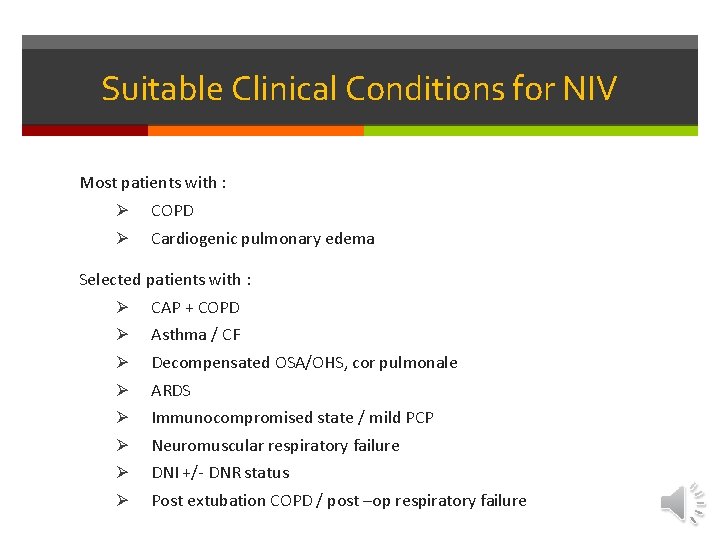 Suitable Clinical Conditions for NIV

Most patients with :

➢ COPD
➢ Cardiogenic pulmonary edema

Selected patients with :

➢ CAP + COPD
➢ Asthma / CF
➢ Decompensated OSA/OHS, cor pulmonale
➢ ARDS
➢ Immunocompromised state / mild PCP
➢ Neuromuscular respiratory failure
➢ DNI +/- DNR status
➢ Post extubation COPD / post –op respiratory failure